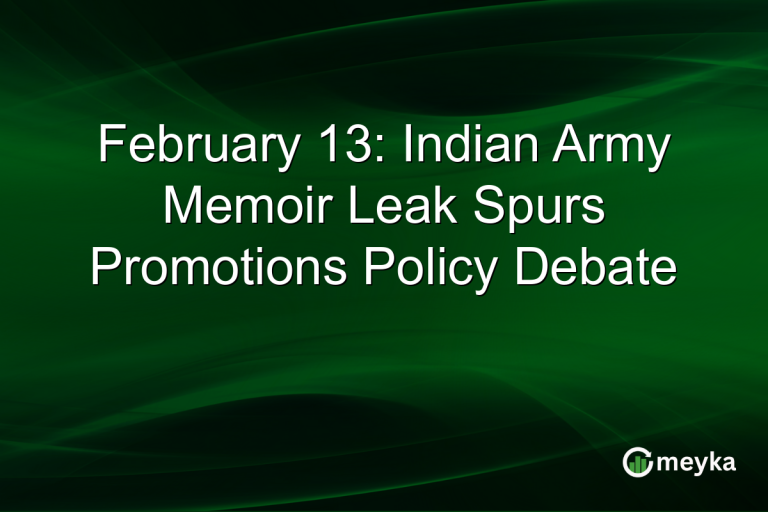 February 13: Indian Army Memoir Leak Spurs Promotions Policy Debate

meyka